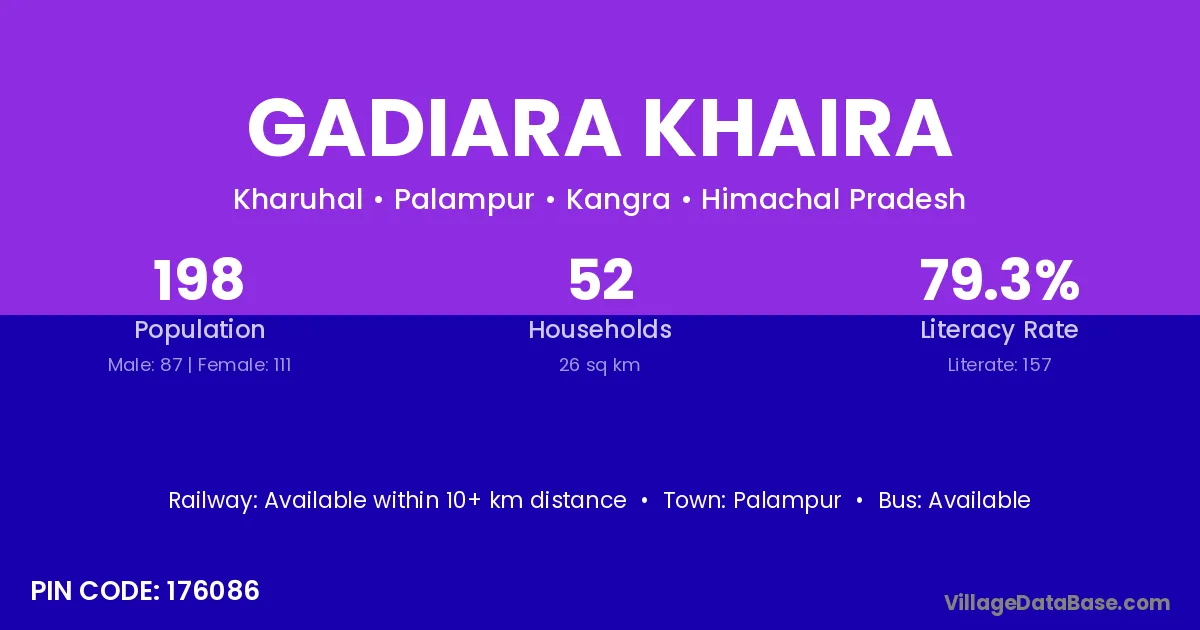 GADIARA KHAIRA

Kharuhal • Palampur • Kangra • Himachal Pradesh

198
Population
Male: 87 | Female: 111

52
Households
26 sq km

79.3%
Literacy Rate
Literate: 157

Railway: Available within 10+ km distance • Town: Palampur • Bus: Available

PIN CODE: 176086

VillageDataBase.com